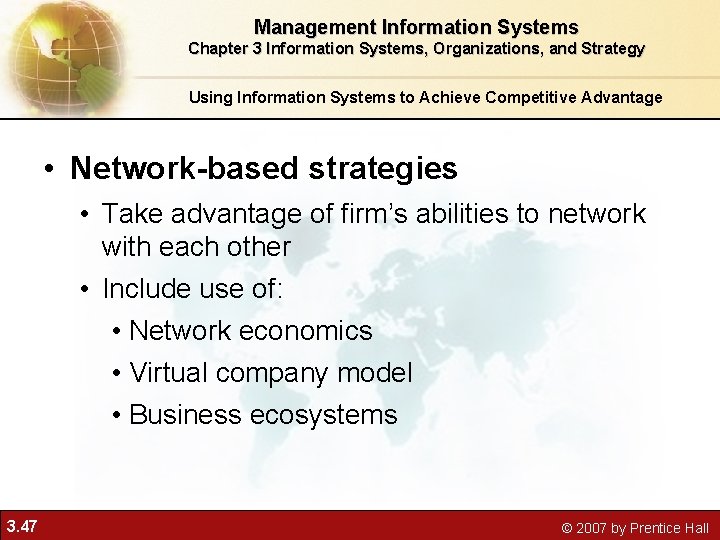 Management Information Systems
Chapter 3 Information Systems, Organizations, and Strategy

Using Information Systems to Achieve Competitive Advantage

• Network-based strategies

• Take advantage of firm's abilities to network with each other

• Include use of:

• Network economics

• Virtual company model

• Business ecosystems

3.47

© 2007 by Prentice Hall